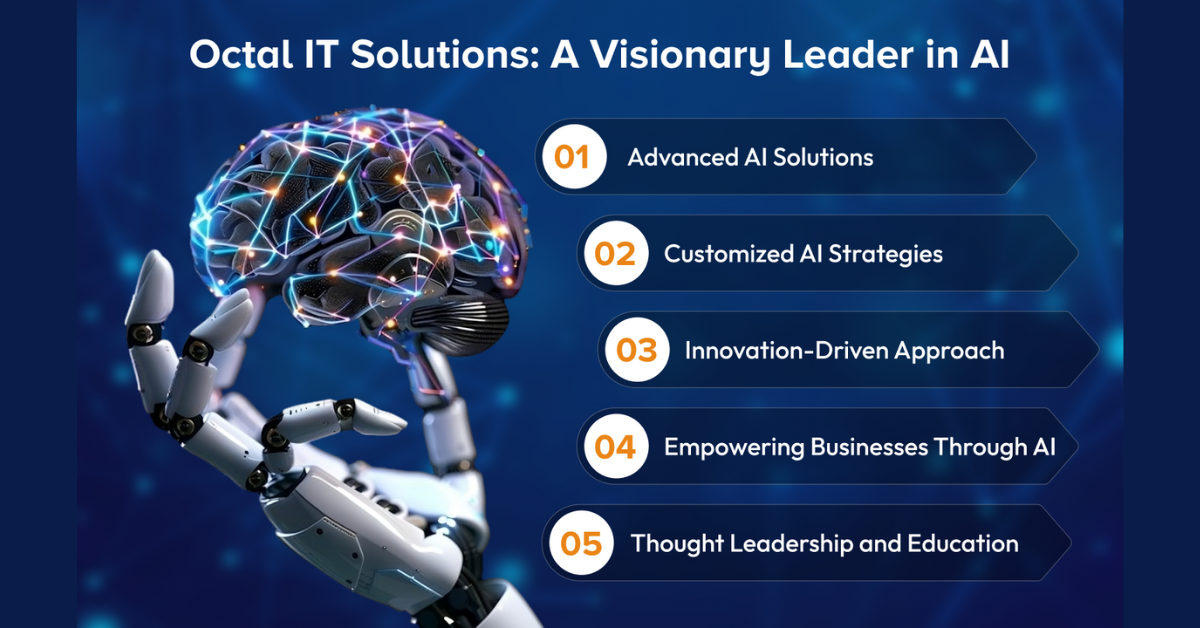 Octal IT Solutions: A Visionary Leader in AI

01 Advanced AI Solutions

02 Customized AI Strategies

03 Innovation-Driven Approach

04 Empowering Businesses Through AI

05 Thought Leadership and Education